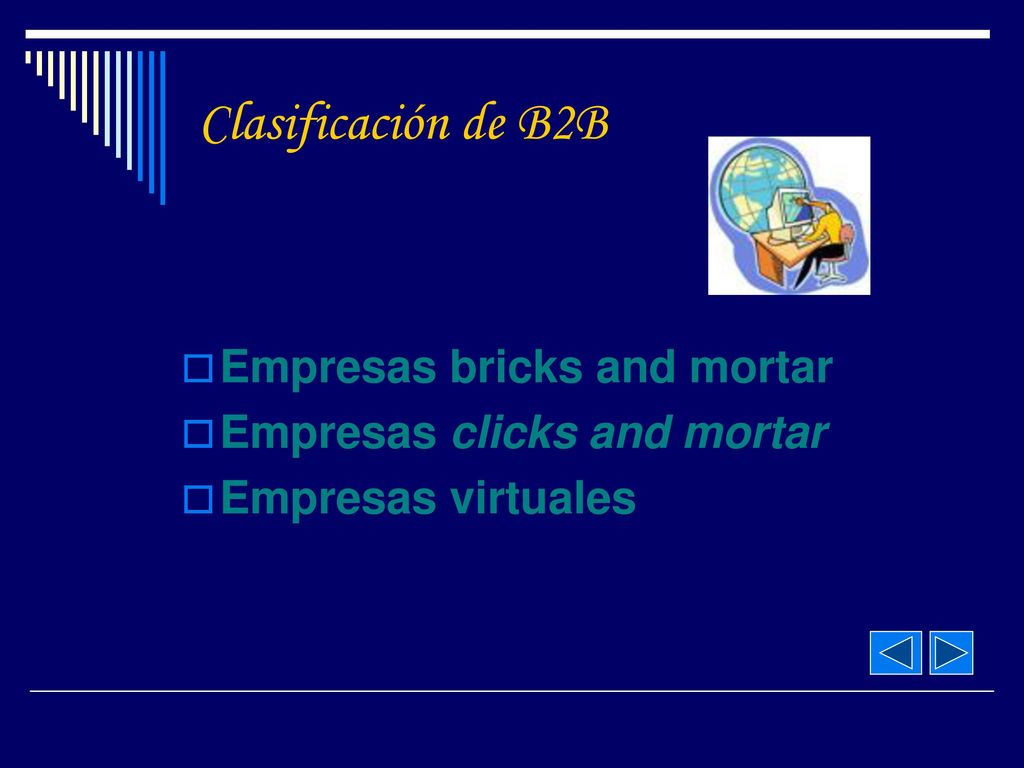 Clasificación de B2B

Empresas bricks and mortar
Empresas clicks and mortar
Empresas virtuales